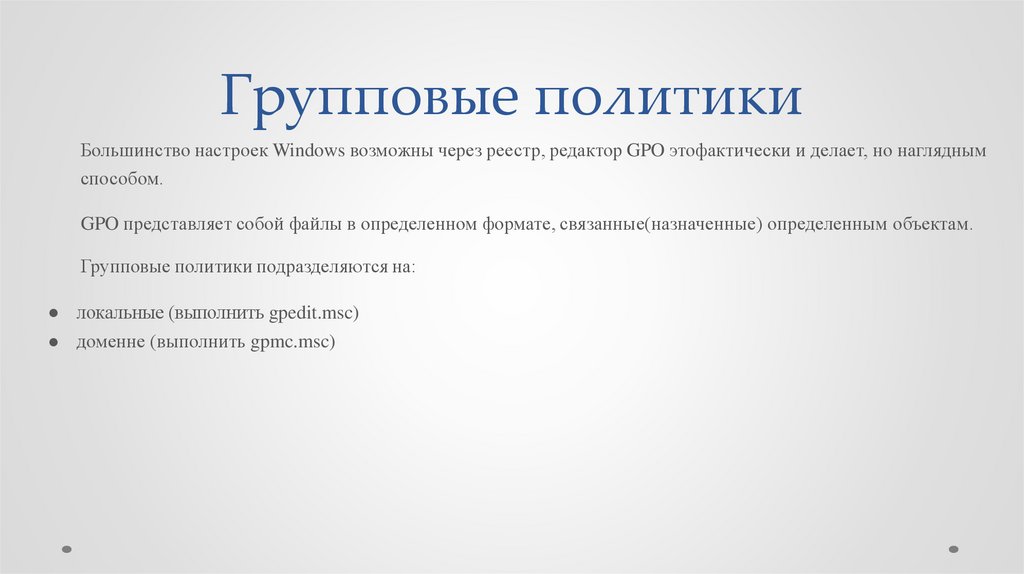 Групповые политики

Большинство настроек Windows возможны через реестр, редактор GPO этофактически и делает, но наглядным способом.

GPO представляет собой файлы в определенном формате, связанные(назначенные) определенным объектам.

Групповые политики подразделяются на:

● локальные (выполнить gpedit.msc)
● доменне (выполнить gpmc.msc)